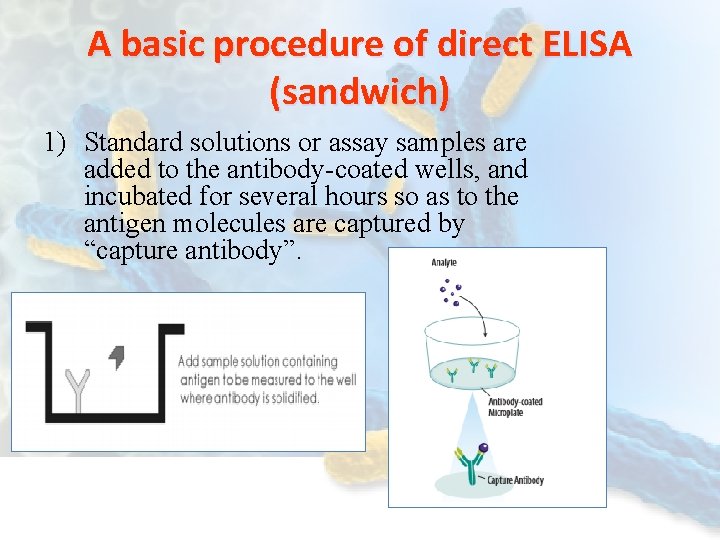 A basic procedure of direct ELISA (sandwich)

1) Standard solutions or assay samples are added to the antibody-coated wells, and incubated for several hours so as to the antigen molecules are captured by “capture antibody”.

Add sample solution containing antigen to be measured to the well where antibody is solidified.

Analyte

Antibody-coated Microplate

Capture Antibody